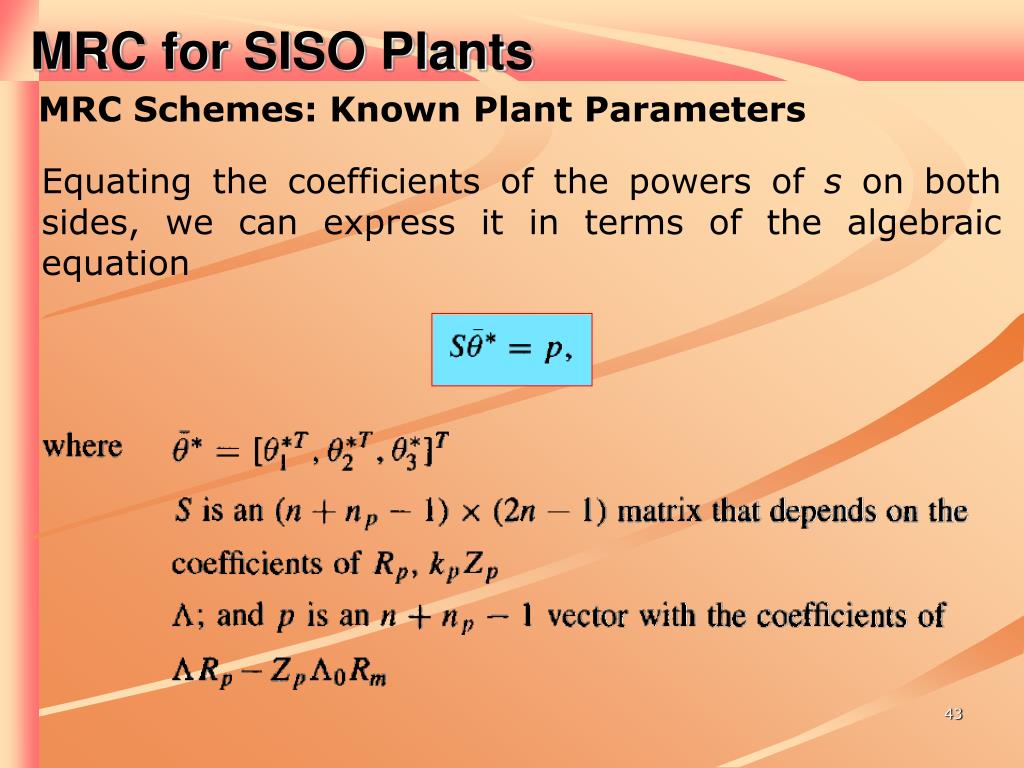 MRC for SISO Plants

MRC Schemes: Known Plant Parameters

Equating the coefficients of the powers of $s$ on both sides, we can express it in terms of the algebraic equation

$S\bar{\theta}^* = p,$

where $\bar{\theta}^* = [\theta_1^{*T}, \theta_2^{*T}, \theta_3^*]^T$

$S$ is an $(n + n_p - 1) \times (2n - 1)$ matrix that depends on the coefficients of $R_p$, $k_p Z_p$

$\Lambda$; and $p$ is an $n + n_p - 1$ vector with the coefficients of $\Lambda R_p - Z_p \Lambda_0 R_m$

43